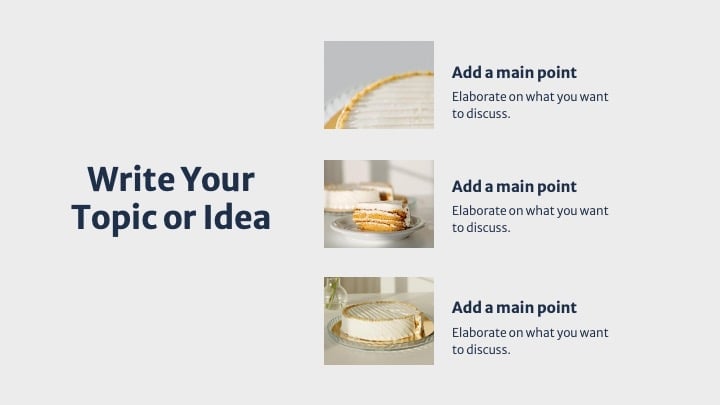 Write Your Topic or Idea

Add a main point

Elaborate on what you want to discuss.

Add a main point

Elaborate on what you want to discuss.

Add a main point

Elaborate on what you want to discuss.